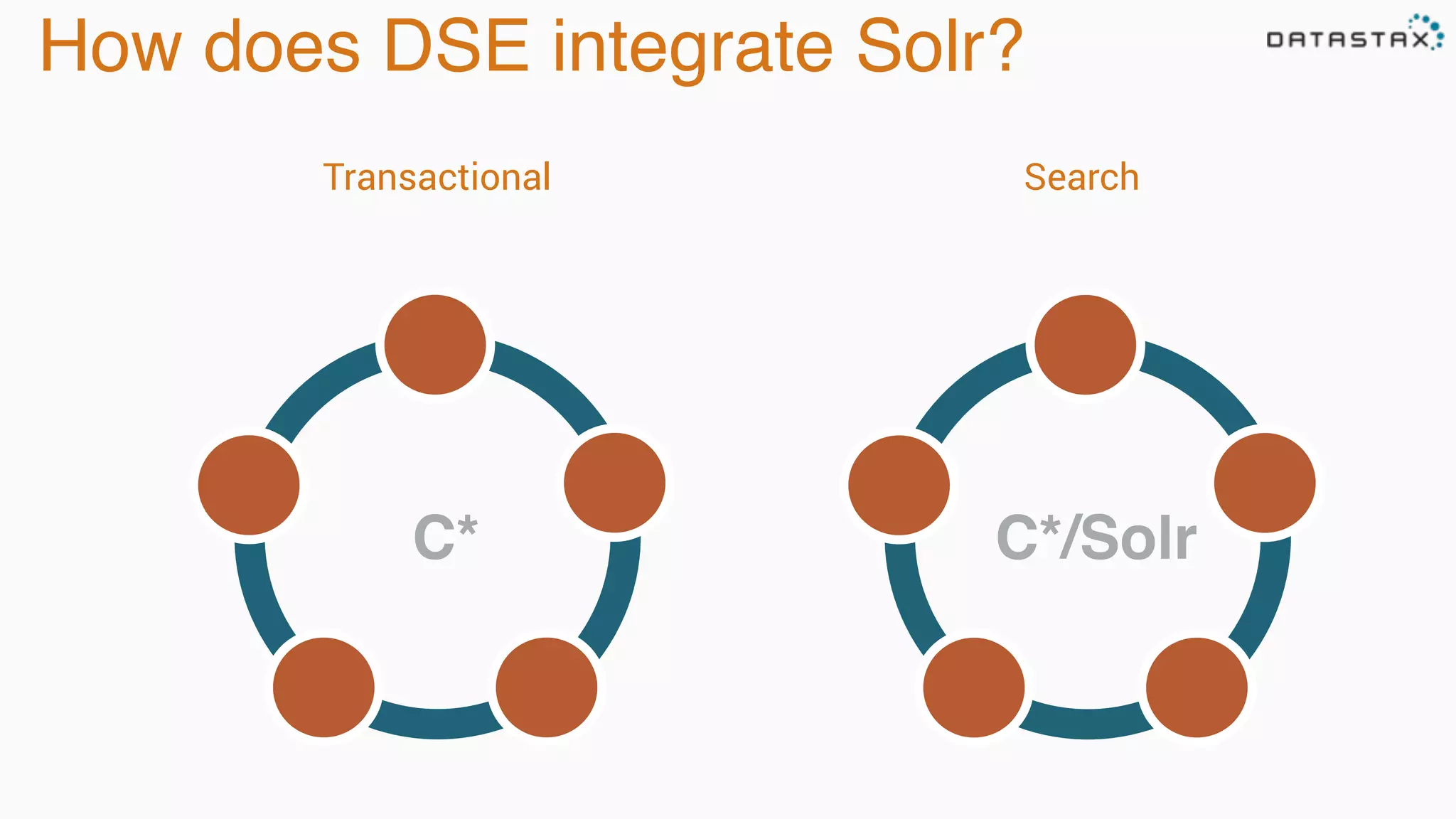 How does DSE integrate Solr?

DATASTAX

Transactional

Search

C*

C*/Solr